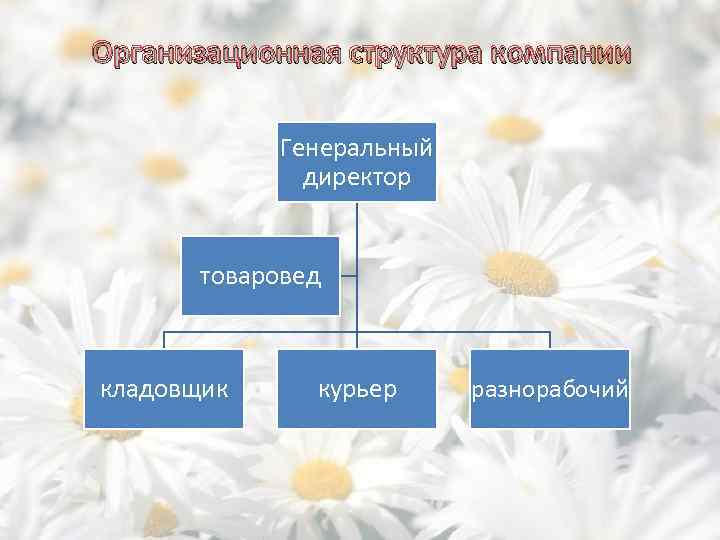 Организационная структура компании

Генеральный директор

товаровед

кладовщик

курьер

разнорабочий